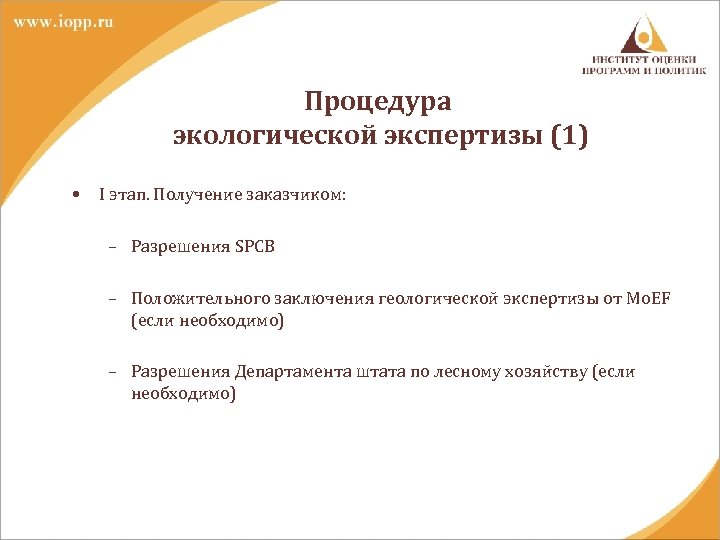 www.iopp.ru

ИНСТИТУТ ОЦЕНКИ ПРОГРАММ И ПОЛИТИК

Процедура экологической экспертизы (1)

• I этап. Получение заказчиком:

– Разрешения SPCB

– Положительного заключения геологической экспертизы от MoEF (если необходимо)

– Разрешения Департамента штата по лесному хозяйству (если необходимо)